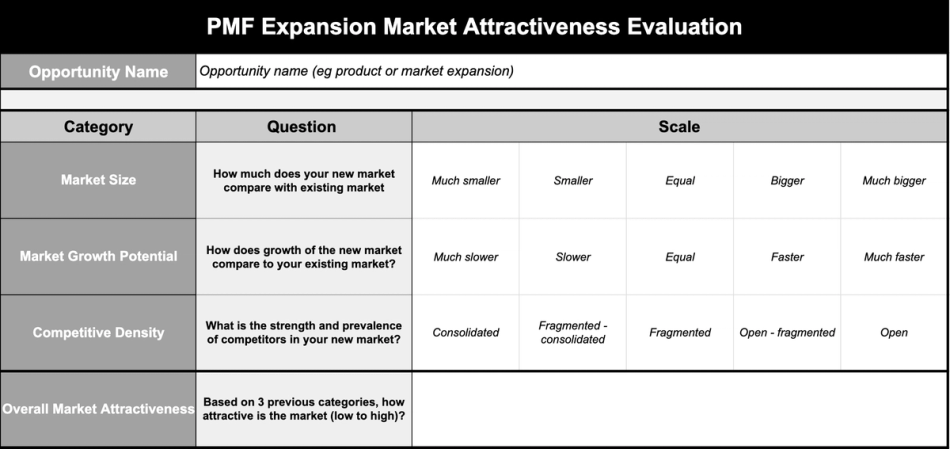 PMF Expansion Market Attractiveness Evaluation

| Opportunity Name | Opportunity name (eg product or market expansion) |
|---|---|

| Category | Question | Scale | | | | |
|---|---|---|---|---|---|---|
| Market Size | How much does your new market compare with existing market | Much smaller | Smaller | Equal | Bigger | Much bigger |
| Market Growth Potential | How does growth of the new market compare to your existing market? | Much slower | Slower | Equal | Faster | Much faster |
| Competitive Density | What is the strength and prevalence of competitors in your new market? | Consolidated | Fragmented - consolidated | Fragmented | Open - fragmented | Open |
| Overall Market Attractiveness | Based on 3 previous categories, how attractive is the market (low to high)? | | | | | |